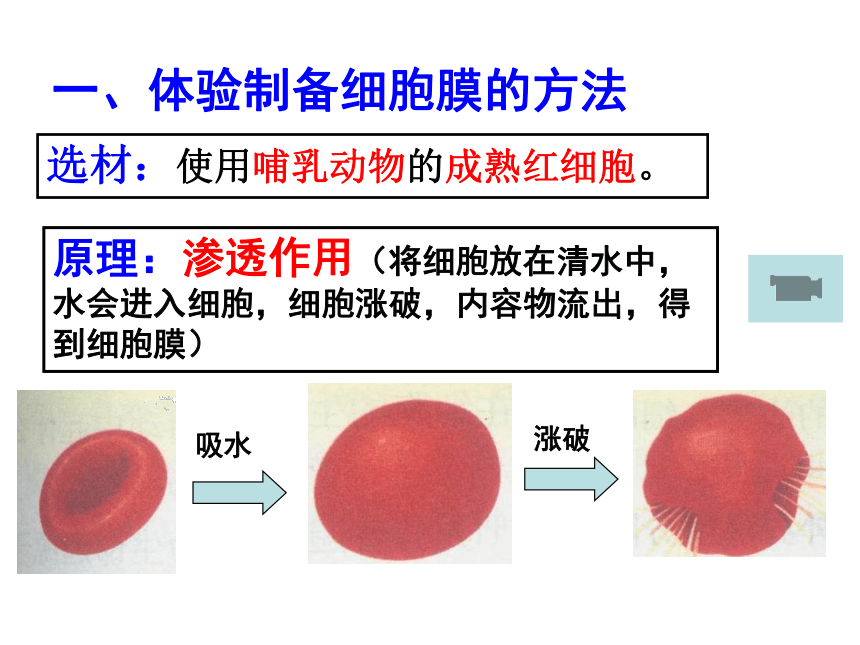 一、体验制备细胞膜的方法

选材：使用哺乳动物的成熟红细胞。

原理：渗透作用（将细胞放在清水中，水会进入细胞，细胞涨破，内容物流出，得到细胞膜）

吸水

涨破